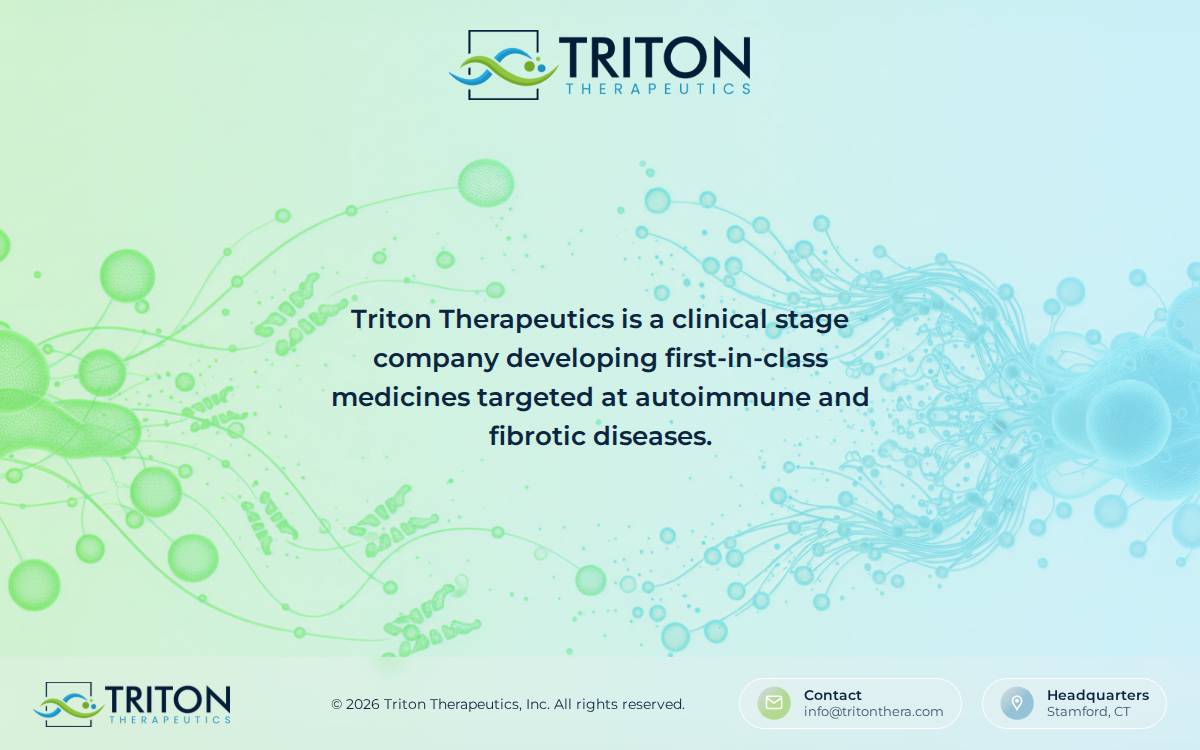 TRITON
THERAPEUTICS

Triton Therapeutics is a clinical stage company developing first-in-class medicines targeted at autoimmune and fibrotic diseases.

TRITON
THERAPEUTICS

© 2026 Triton Therapeutics, Inc. All rights reserved.

Contact
info@tritonthera.com

Headquarters
Stamford, CT